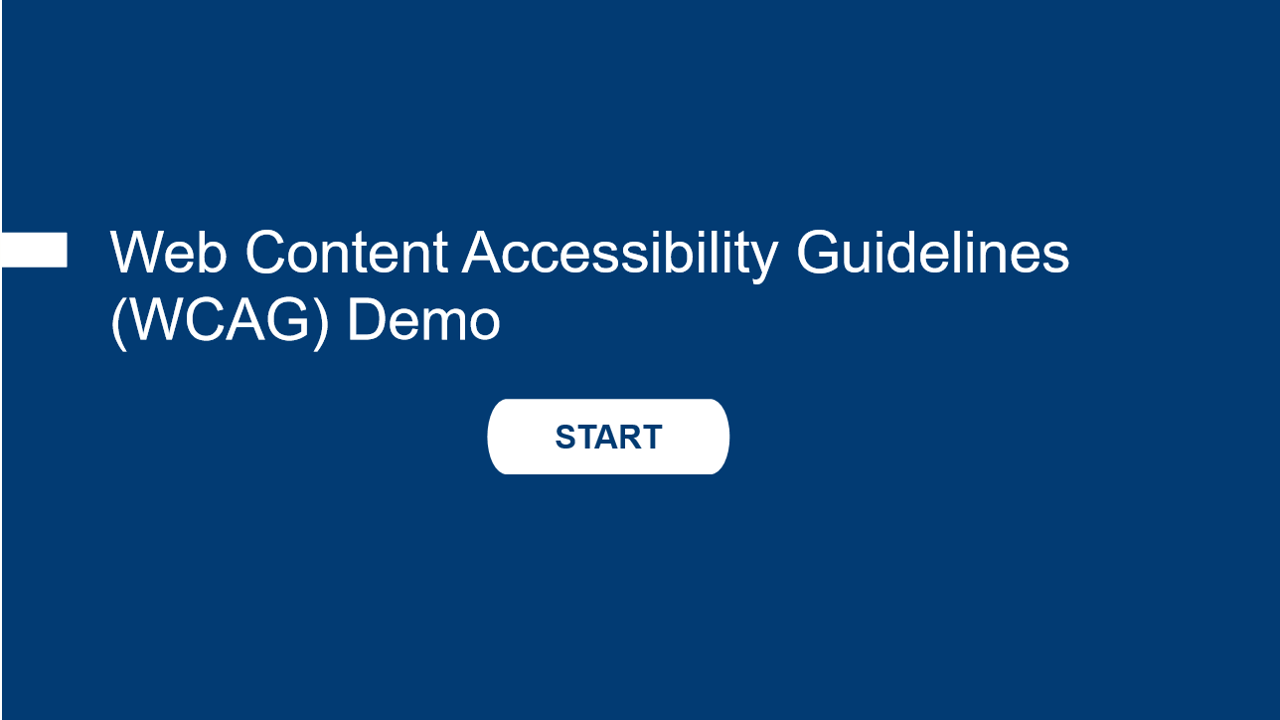 Web Content Accessibility Guidelines (WCAG) Demo

START